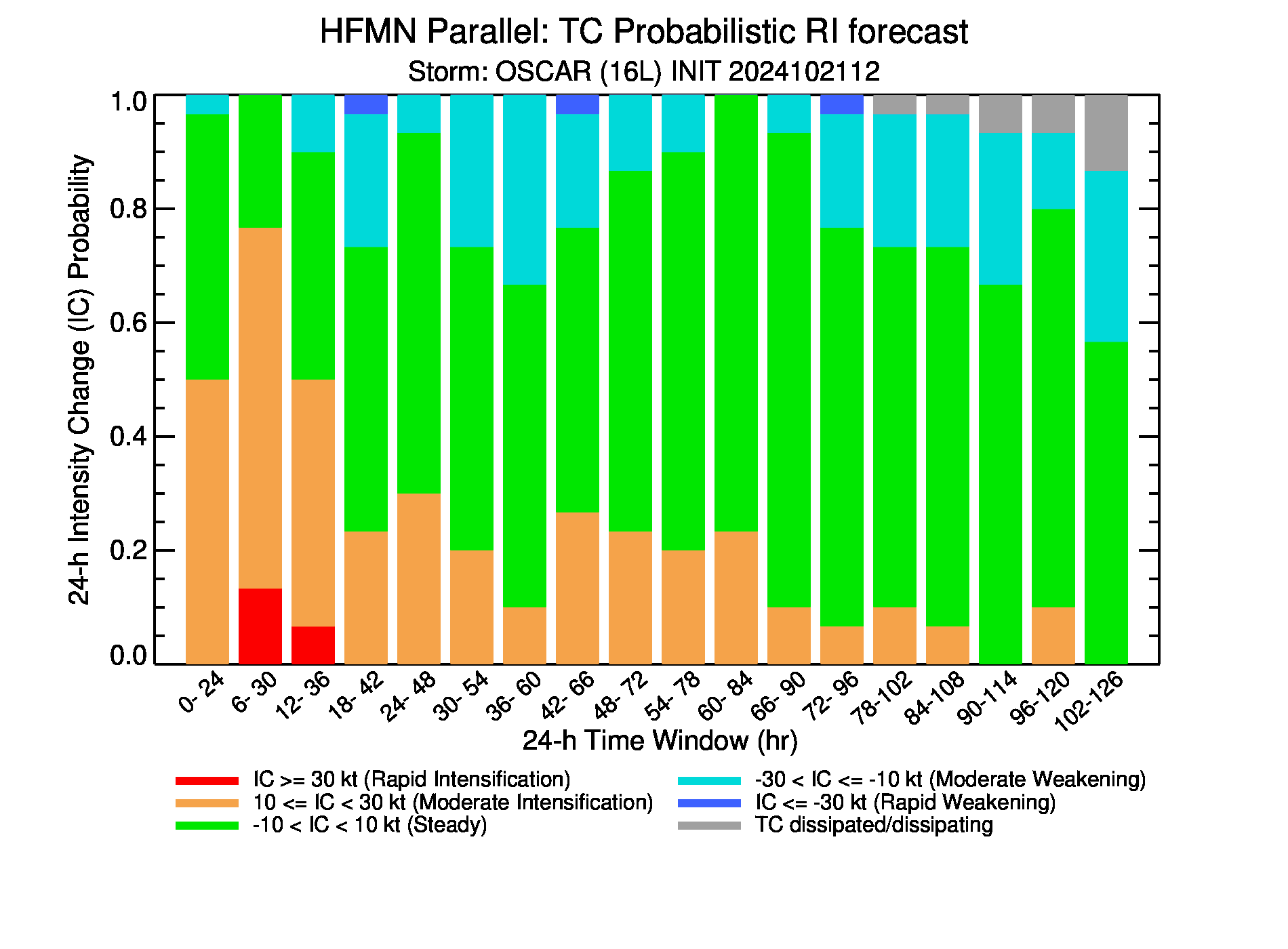 HFMN Parallel: TC Probabilistic RI forecast
Storm: OSCAR (16L) INIT 2024102112

24-h Intensity Change (IC) Probability

1.0
0.8
0.6
0.4
0.2
0.0

0- 24
6- 30
12- 36
18- 42
24- 48
30- 54
36- 60
42- 66
48- 72
54- 78
60- 84
66- 90
72- 96
78-102
84-108
90-114
96-120
102-126

24-h Time Window (hr)

IC >= 30 kt (Rapid Intensification)
10 <= IC < 30 kt (Moderate Intensification)
-10 < IC < 10 kt (Steady)
-30 < IC <= -10 kt (Moderate Weakening)
IC <= -30 kt (Rapid Weakening)
TC dissipated/dissipating